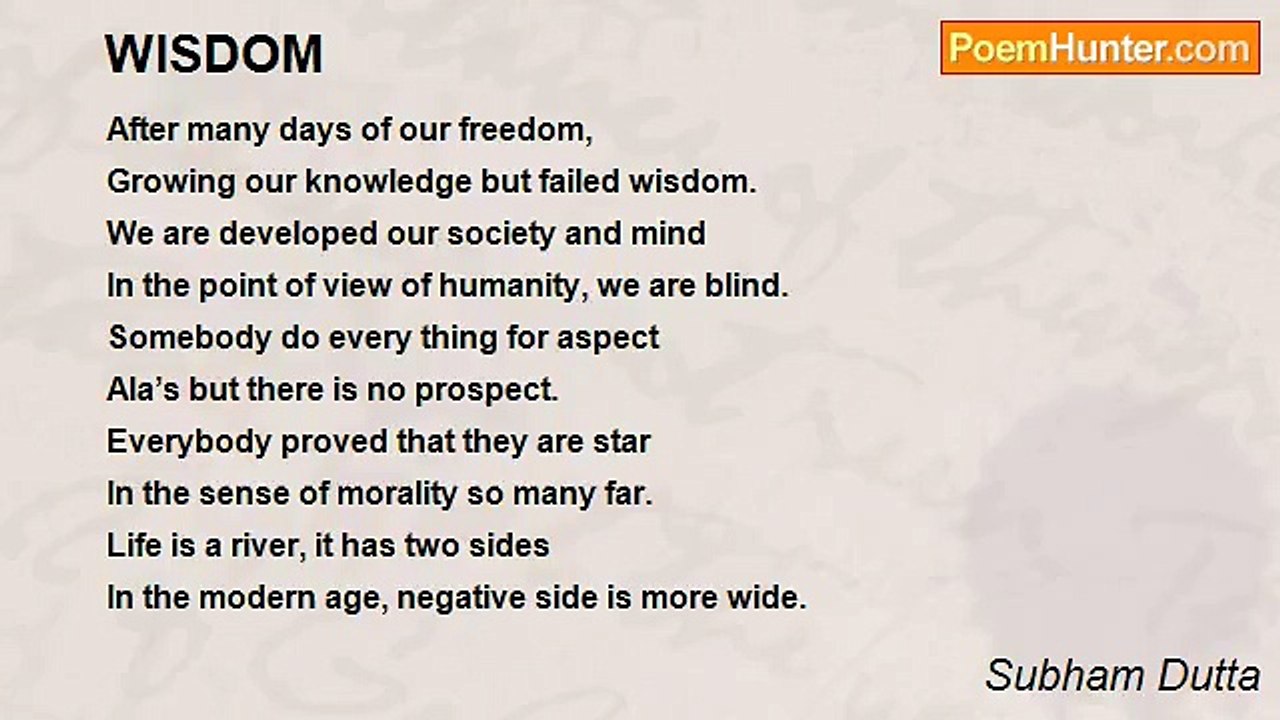 WISDOM

PoemHunter.com

After many days of our freedom,
Growing our knowledge but failed wisdom.
We are developed our society and mind
In the point of view of humanity, we are blind.
Somebody do every thing for aspect
Ala’s but there is no prospect.
Everybody proved that they are star
In the sense of morality so many far.
Life is a river, it has two sides
In the modern age, negative side is more wide.

Subham Dutta